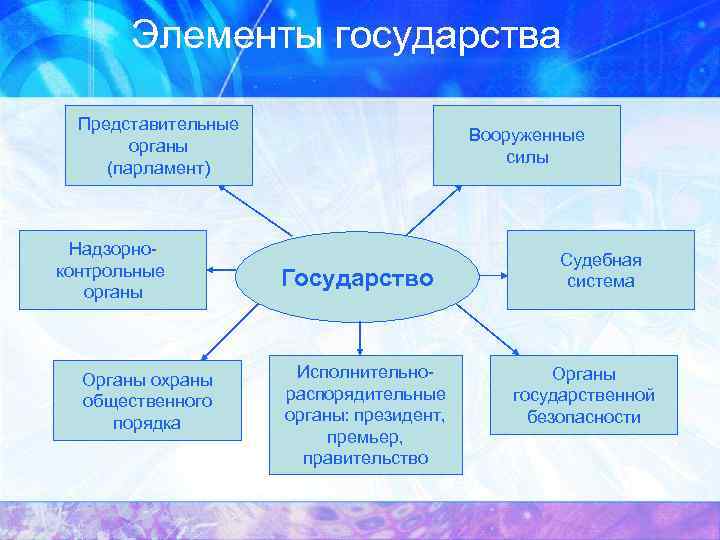 Элементы государства

Представительные органы (парламент)

Вооруженные силы

Надзорно-контрольные органы

Государство

Судебная система

Органы охраны общественного порядка

Исполнительно-распорядительные органы: президент, премьер, правительство

Органы государственной безопасности